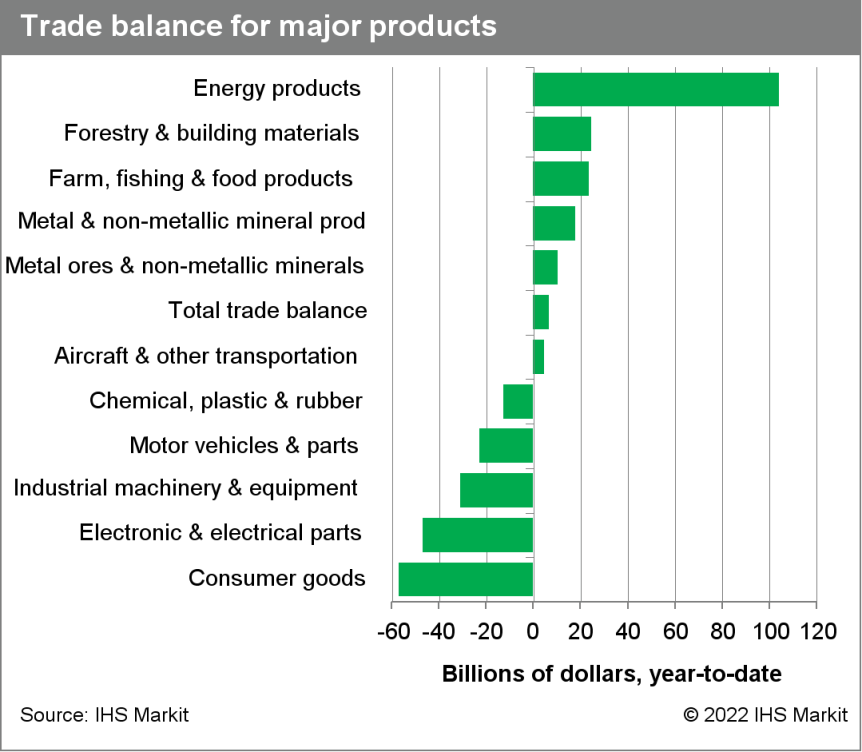 Trade balance for major products

Energy products
Forestry & building materials
Farm, fishing & food products
Metal & non-metallic mineral prod
Metal ores & non-metallic minerals
Total trade balance
Aircraft & other transportation
Chemical, plastic & rubber
Motor vehicles & parts
Industrial machinery & equipment
Electronic & electrical parts
Consumer goods

-60 -40 -20 0 20 40 60 80 100 120

Billions of dollars, year-to-date

Source: IHS Markit

© 2022 IHS Markit